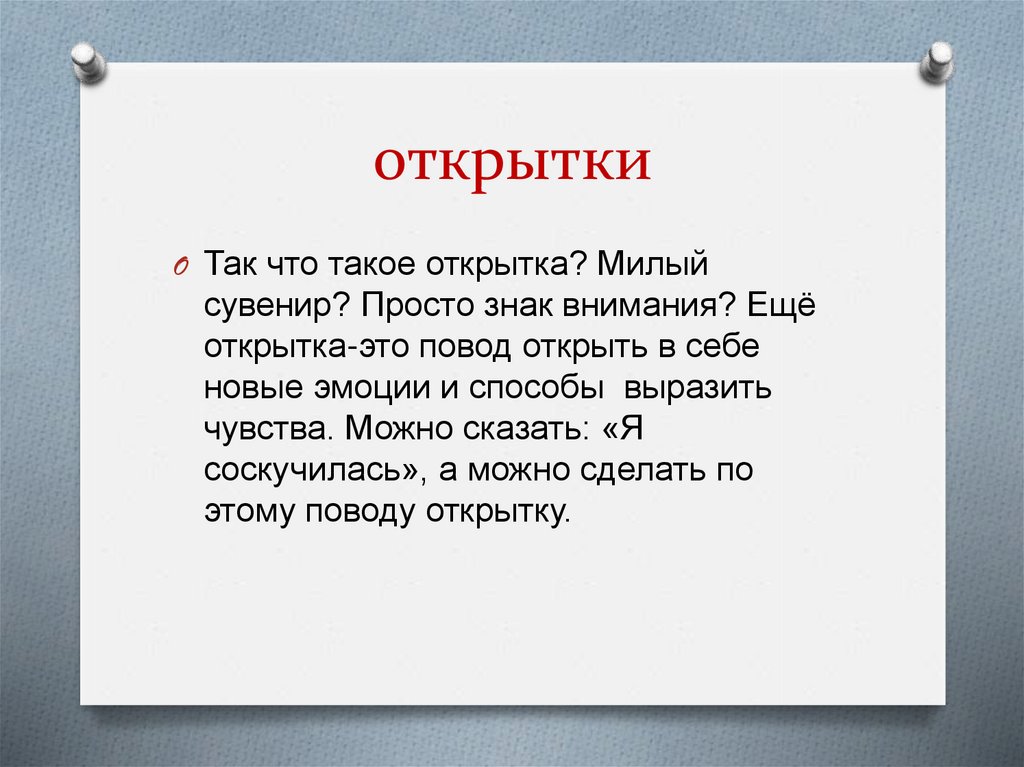 открытки

Так что такое открытка? Милый сувенир? Просто знак внимания? Ещё открытка-это повод открыть в себе новые эмоции и способы выразить чувства. Можно сказать: «Я соскучилась», а можно сделать по этому поводу открытку.